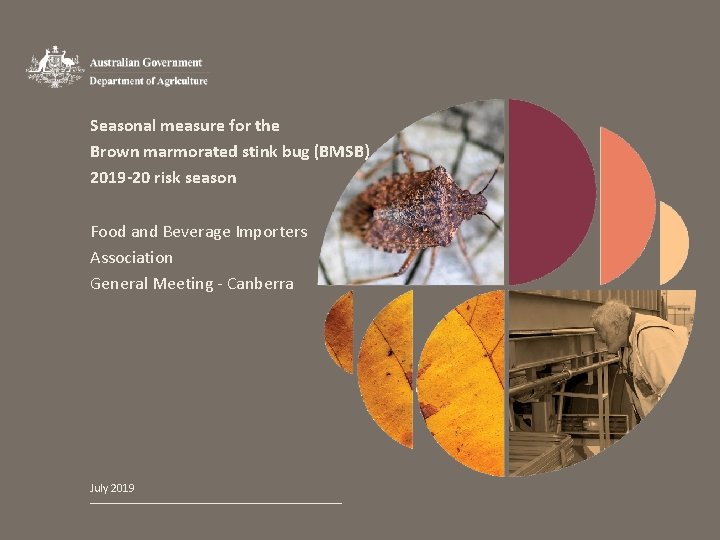 Australian Government
Department of Agriculture

Seasonal measure for the
Brown marmorated stink bug (BMSB)
2019-20 risk season

Food and Beverage Importers Association
General Meeting - Canberra

July 2019